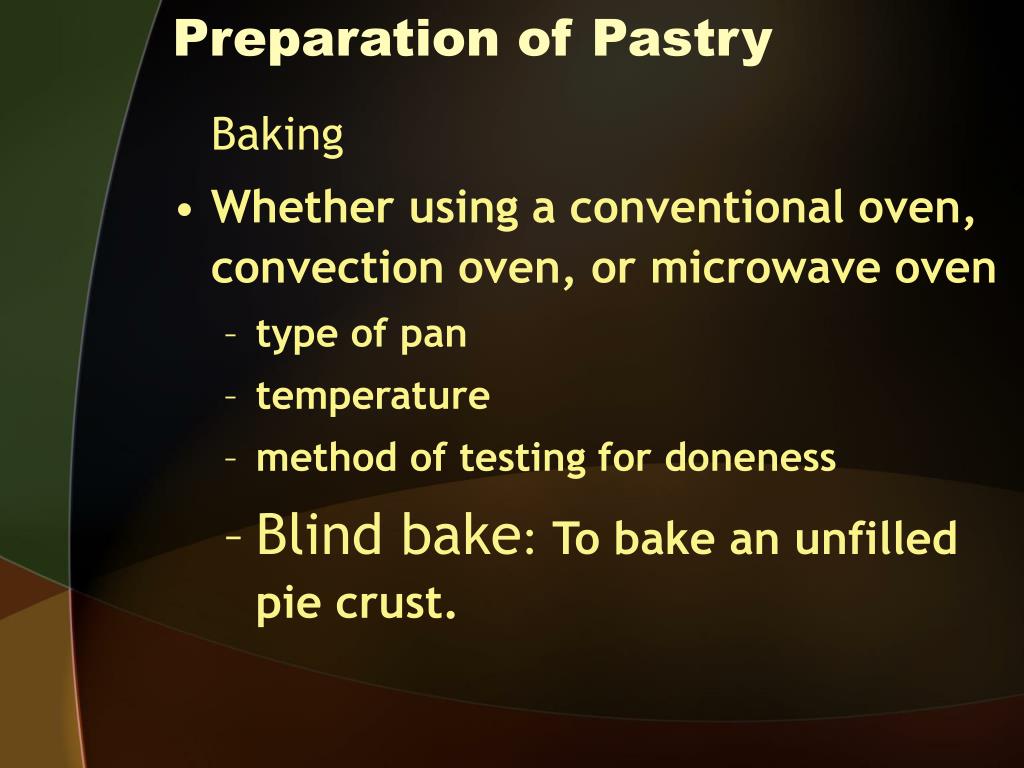 Preparation of Pastry

Baking

• Whether using a conventional oven, convection oven, or microwave oven

– type of pan

– temperature

– method of testing for doneness

– Blind bake: To bake an unfilled pie crust.